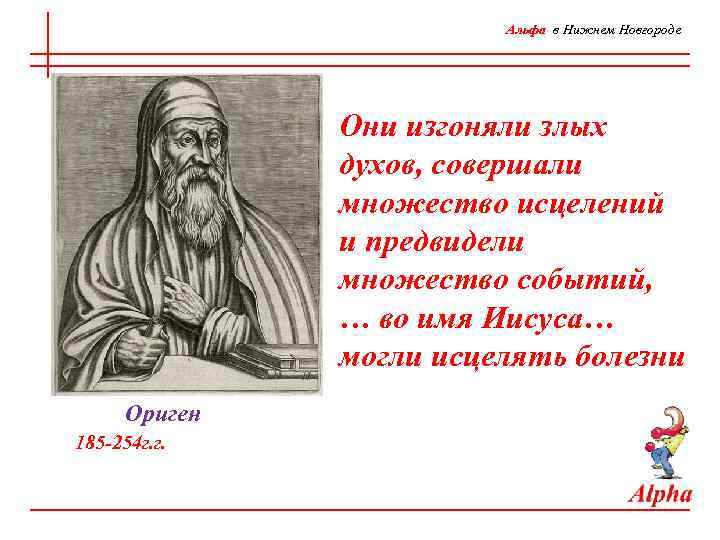 Альфа в Нижнем Новгороде

Они изгоняли злых духов, совершали множество исцелений и предвидели множество событий, … во имя Иисуса… могли исцелять болезни

Ориген
185-254г.г.

Alpha